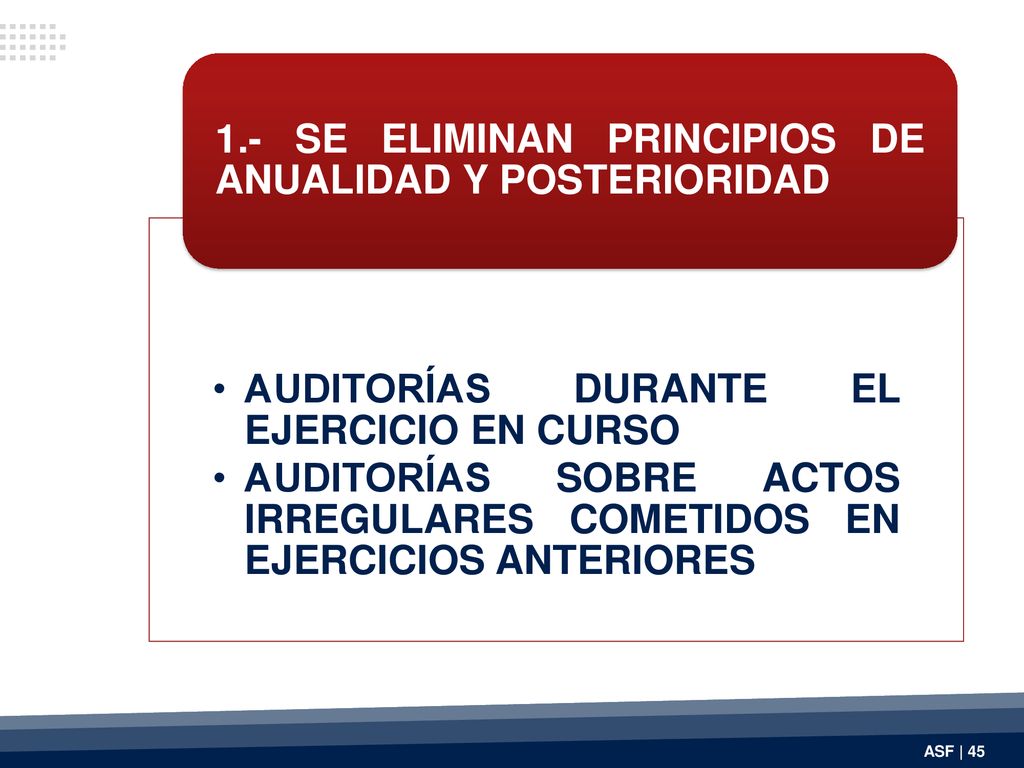 1.- SE ELIMINAN PRINCIPIOS DE ANUALIDAD Y POSTERIORIDAD

• AUDITORÍAS DURANTE EL EJERCICIO EN CURSO
• AUDITORÍAS SOBRE ACTOS IRREGULARES COMETIDOS EN EJERCICIOS ANTERIORES

ASF | 45